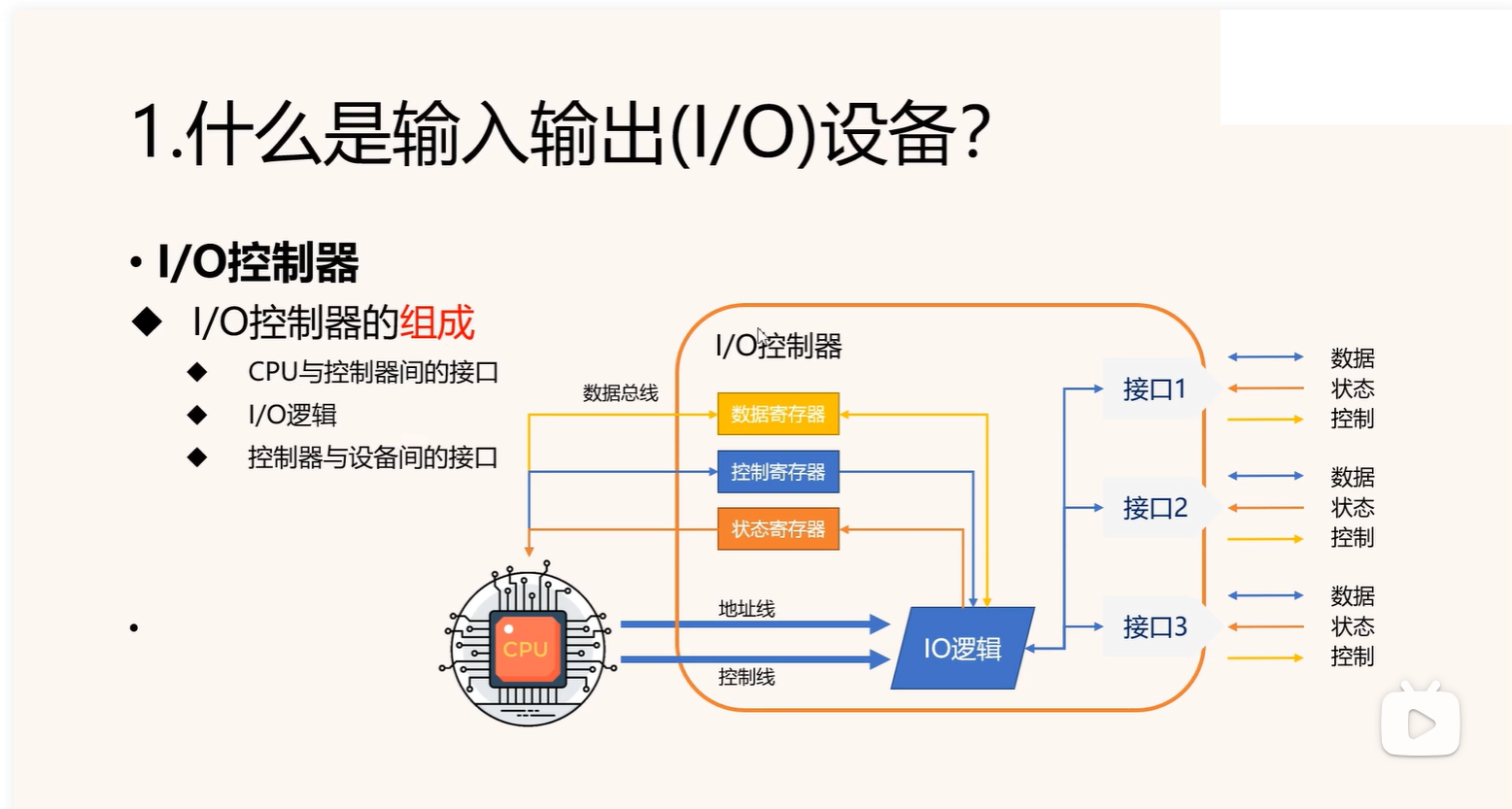 1.什么是输入输出(I/O)设备?

• I/O控制器

◆ I/O控制器的组成

◆ CPU与控制器间的接口

◆ I/O逻辑

◆ 控制器与设备间的接口

•

I/O控制器

数据总线

数据寄存器

控制寄存器

状态寄存器

CPU

地址线

控制线

IO逻辑

接口1

接口2

接口3

数据
状态
控制

数据
状态
控制

数据
状态
控制